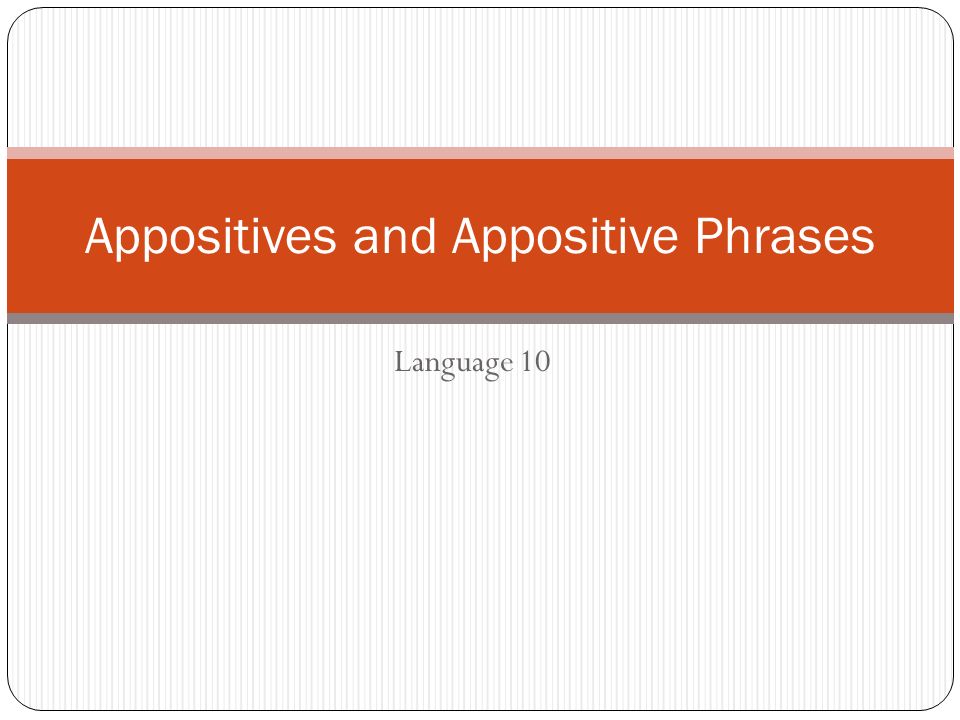 Appositives and Appositive Phrases

Language 10